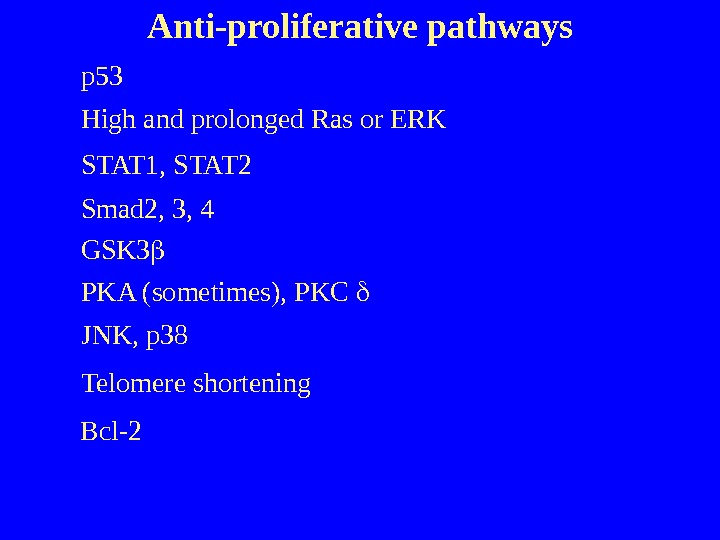 Anti-proliferative pathways

p53

High and prolonged Ras or ERK

STAT1, STAT2

Smad2, 3, 4

GSK3β

PKA (sometimes), PKC δ

JNK, p38

Telomere shortening

Bcl-2